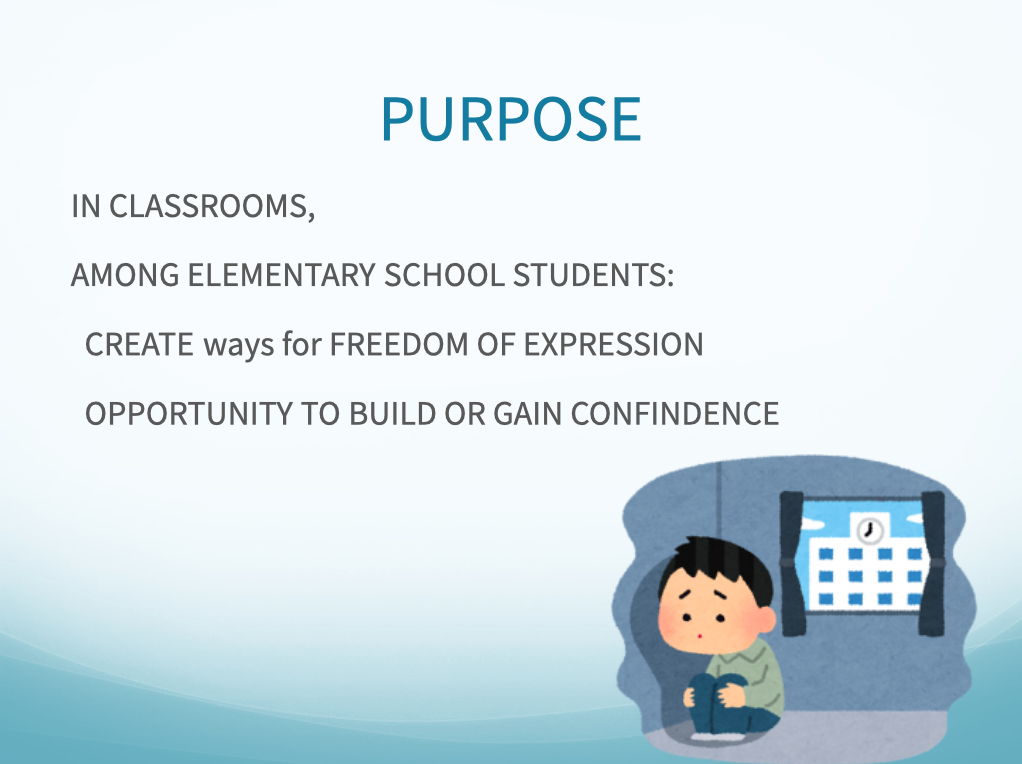 PURPOSE

IN CLASSROOMS,

AMONG ELEMENTARY SCHOOL STUDENTS:

CREATE ways for FREEDOM OF EXPRESSION

OPPORTUNITY TO BUILD OR GAIN CONFINDENCE